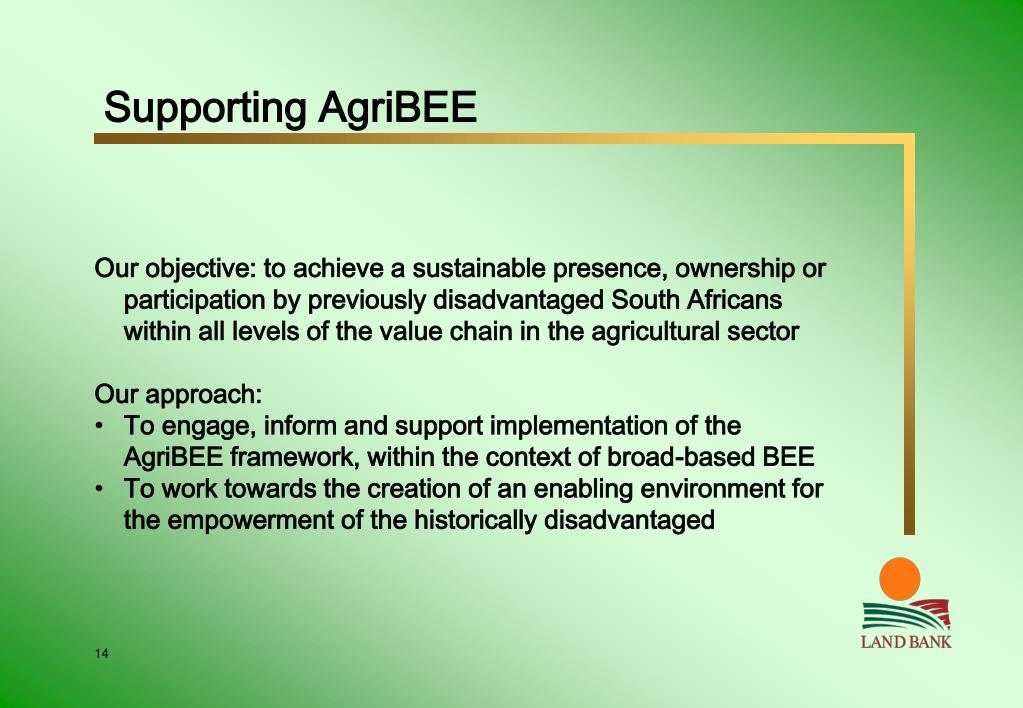 Supporting AgriBEE

Our objective: to achieve a sustainable presence, ownership or participation by previously disadvantaged South Africans within all levels of the value chain in the agricultural sector

Our approach:
• To engage, inform and support implementation of the AgriBEE framework, within the context of broad-based BEE
• To work towards the creation of an enabling environment for the empowerment of the historically disadvantaged

LAND BANK

14